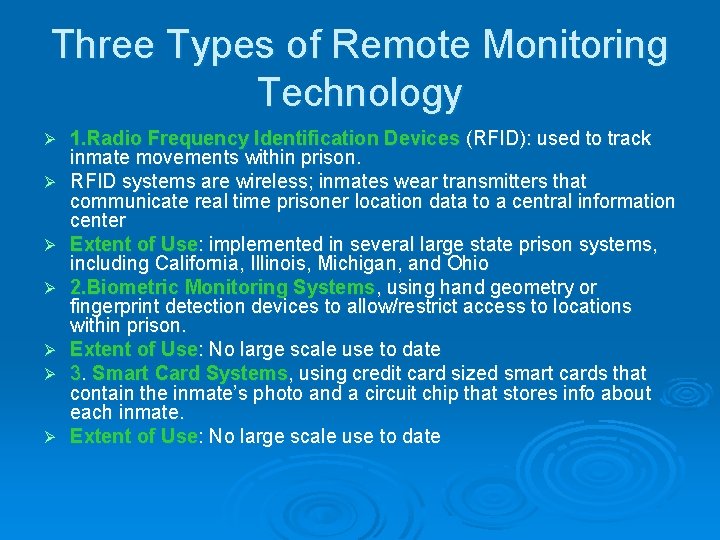 Three Types of Remote Monitoring Technology

➢ 1.Radio Frequency Identification Devices (RFID): used to track inmate movements within prison.

➢ RFID systems are wireless; inmates wear transmitters that communicate real time prisoner location data to a central information center

➢ Extent of Use: implemented in several large state prison systems, including California, Illinois, Michigan, and Ohio

➢ 2.Biometric Monitoring Systems, using hand geometry or fingerprint detection devices to allow/restrict access to locations within prison.

➢ Extent of Use: No large scale use to date

➢ 3. Smart Card Systems, using credit card sized smart cards that contain the inmate's photo and a circuit chip that stores info about each inmate.

➢ Extent of Use: No large scale use to date